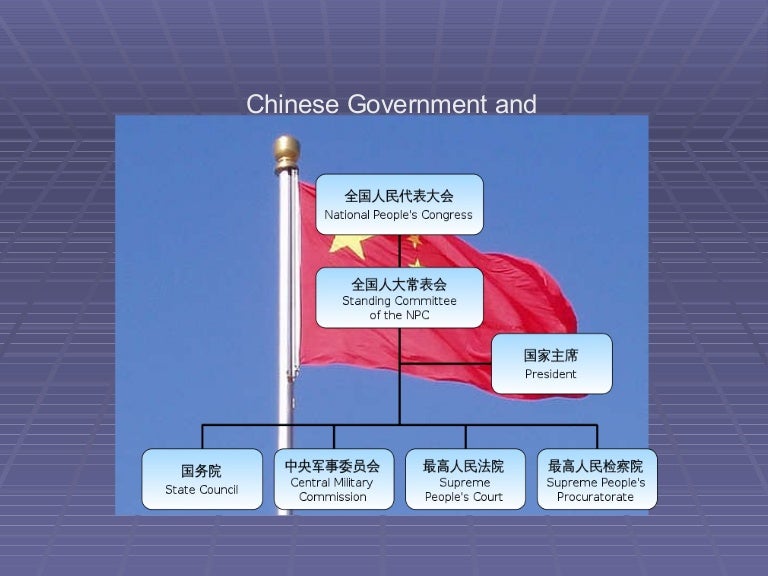 Chinese Government and

全国人民代表大会
National People's Congress

全国人大常表会
Standing Committee of the NPC

国家主席
President

国务院
State Council

中央军事委员会
Central Military Commission

最高人民法院
Supreme People's Court

最高人民检察院
Supreme People's Procuratorate